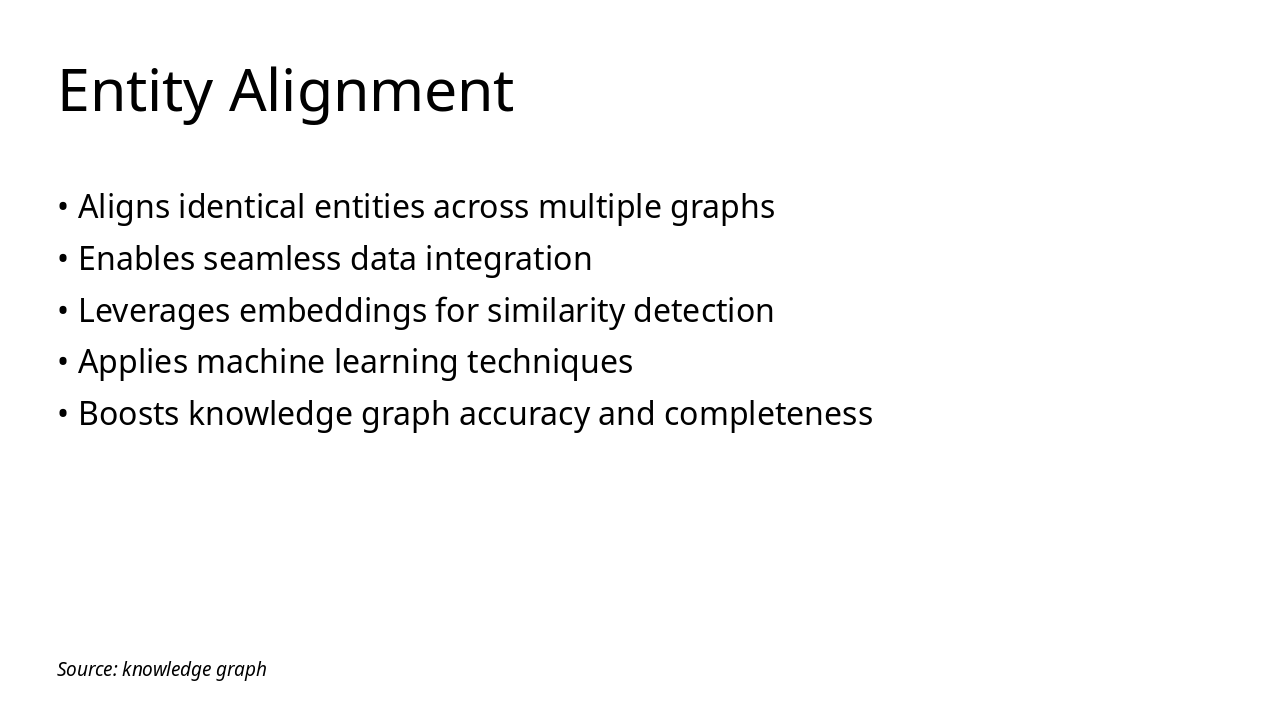 Entity Alignment

• Aligns identical entities across multiple graphs
• Enables seamless data integration
• Leverages embeddings for similarity detection
• Applies machine learning techniques
• Boosts knowledge graph accuracy and completeness

Source: knowledge graph